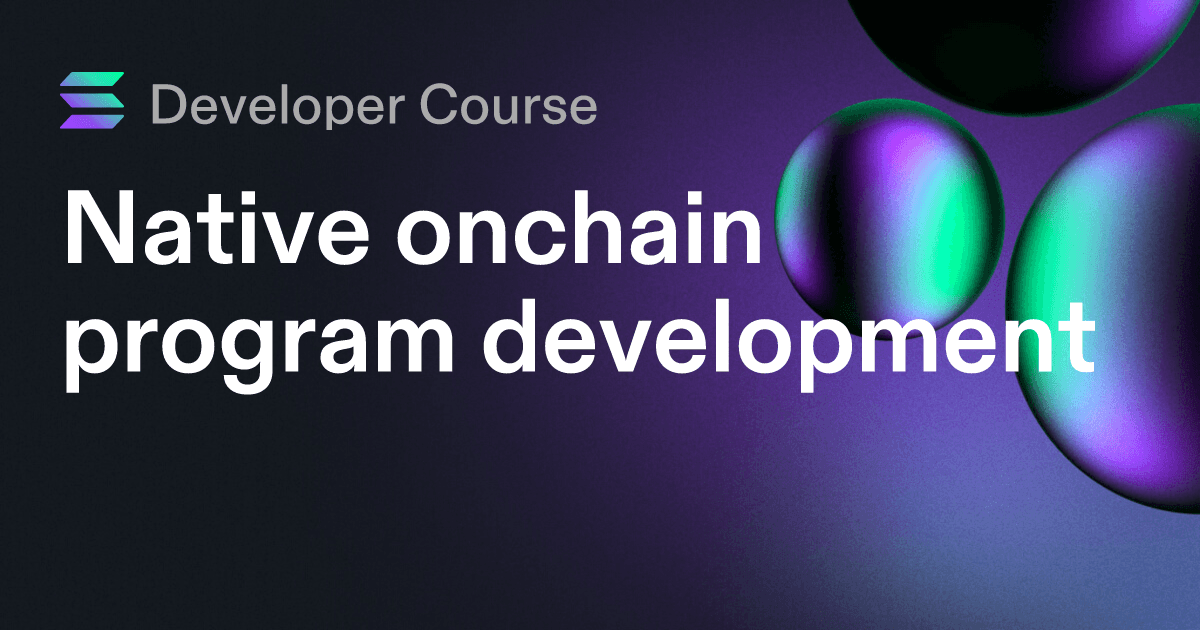 Developer Course

Native onchain program development